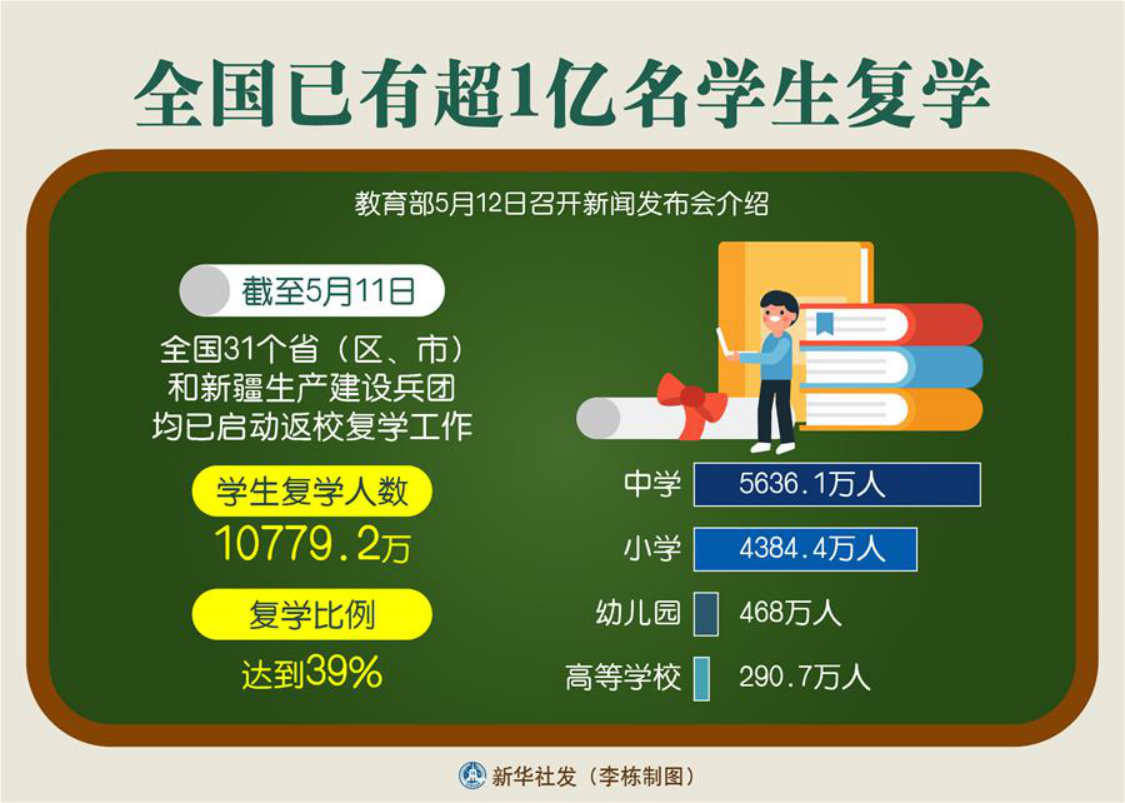 全国已有超1亿名学生复学

教育部5月12日召开新闻发布会介绍

截至5月11日

全国31个省（区、市）和新疆生产建设兵团均已启动返校复学工作

学生复学人数
10779.2万

复学比例
达到39%

中学 5636.1万人

小学 4384.4万人

幼儿园 468万人

高等学校 290.7万人

新华社发（李栋制图）